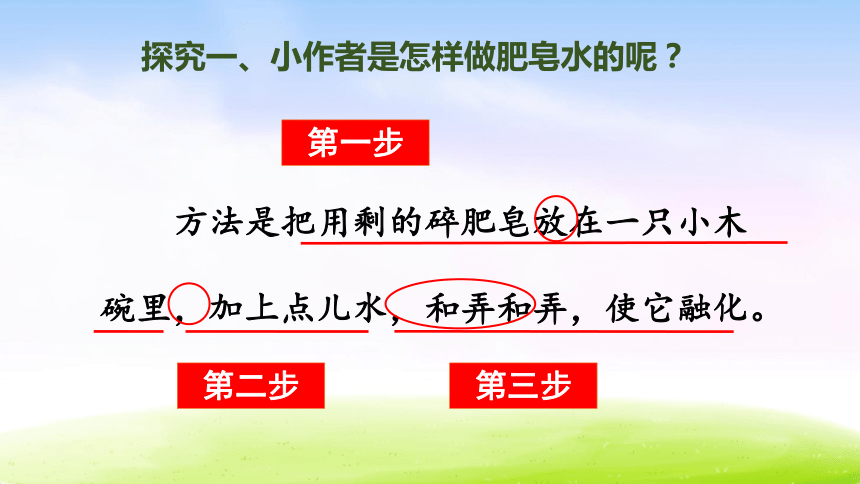 探究一、小作者是怎样做肥皂水的呢？

第一步

方法是把用剩的碎肥皂放在一只小木碗里，加上点儿水，和弄和弄，使它融化。

第二步

第三步